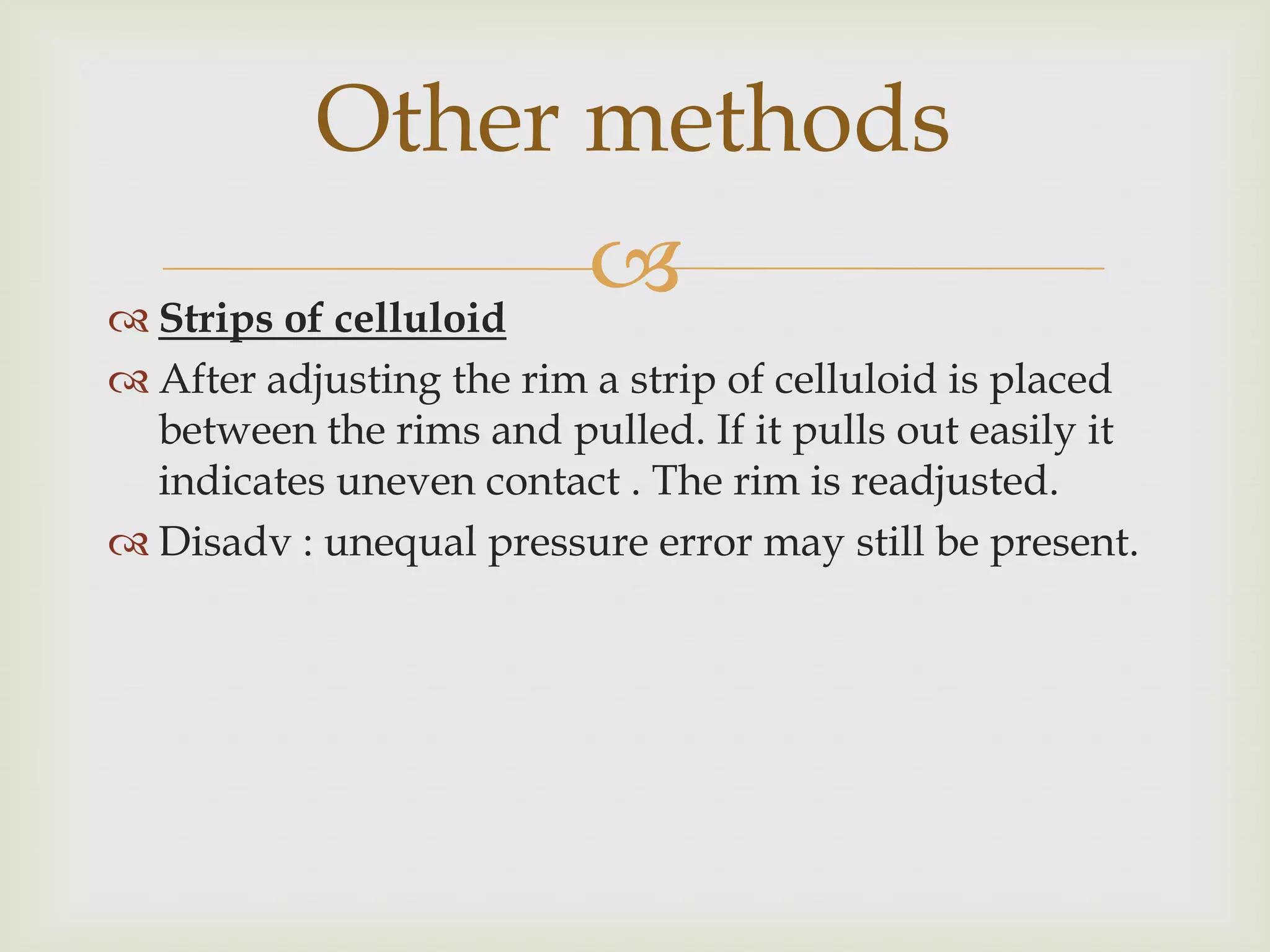 Other methods

Strips of celluloid

After adjusting the rim a strip of celluloid is placed between the rims and pulled. If it pulls out easily it indicates uneven contact . The rim is readjusted.

Disadv : unequal pressure error may still be present.